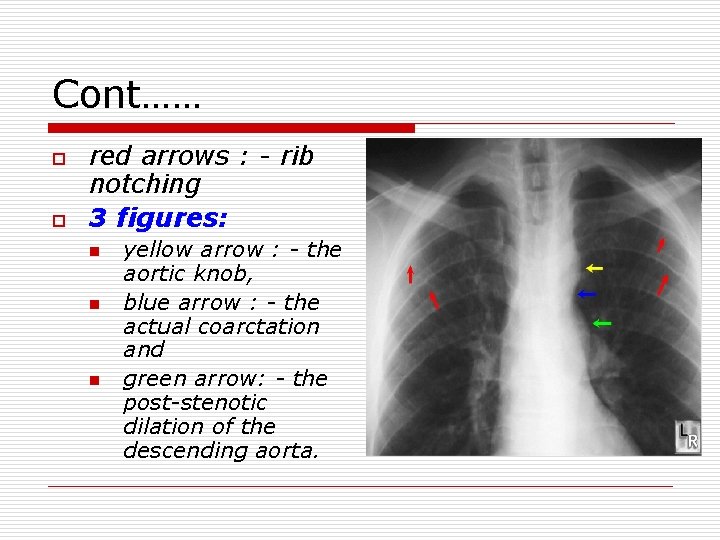 Cont……

red arrows : - rib notching

3 figures:

yellow arrow : - the aortic knob,

blue arrow : - the actual coarctation and

green arrow: - the post-stenotic dilation of the descending aorta.

LR